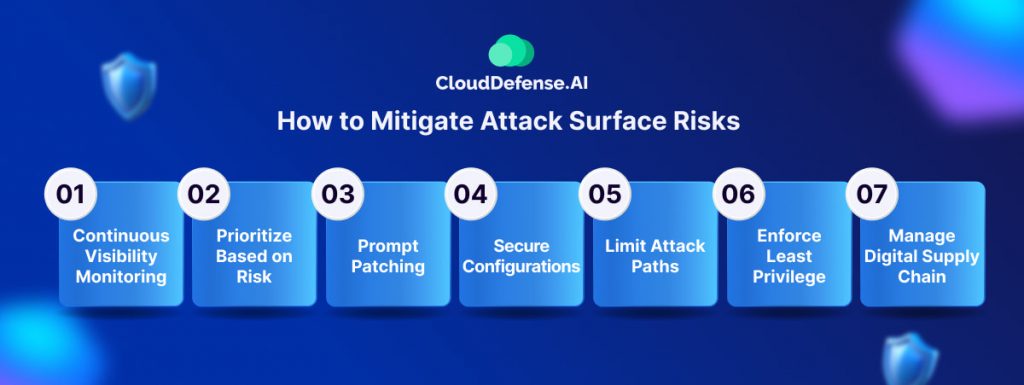 CloudDefense.AI

How to Mitigate Attack Surface Risks

01
Continuous Visibility Monitoring

02
Prioritize Based on Risk

03
Prompt Patching

04
Secure Configurations

05
Limit Attack Paths

06
Enforce Least Privilege

07
Manage Digital Supply Chain